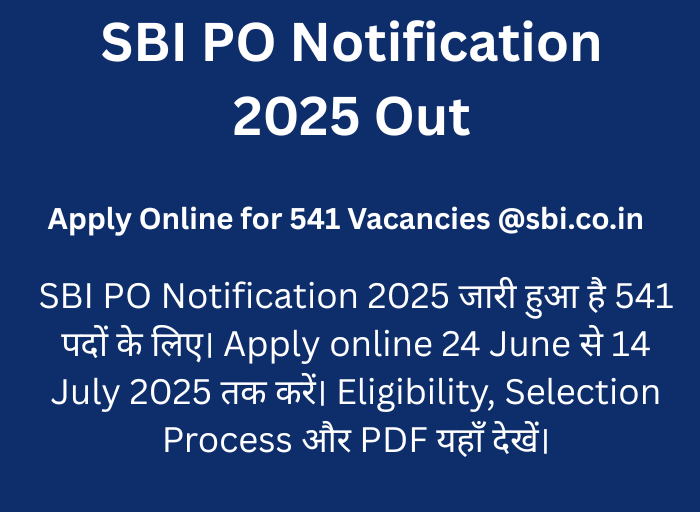 SBI PO Notification 2025 Out

Apply Online for 541 Vacancies @sbi.co.in

SBI PO Notification 2025 जारी हुआ है 541 पदों के लिए। Apply online 24 June से 14 July 2025 तक करें। Eligibility, Selection Process और PDF यहाँ देखें।